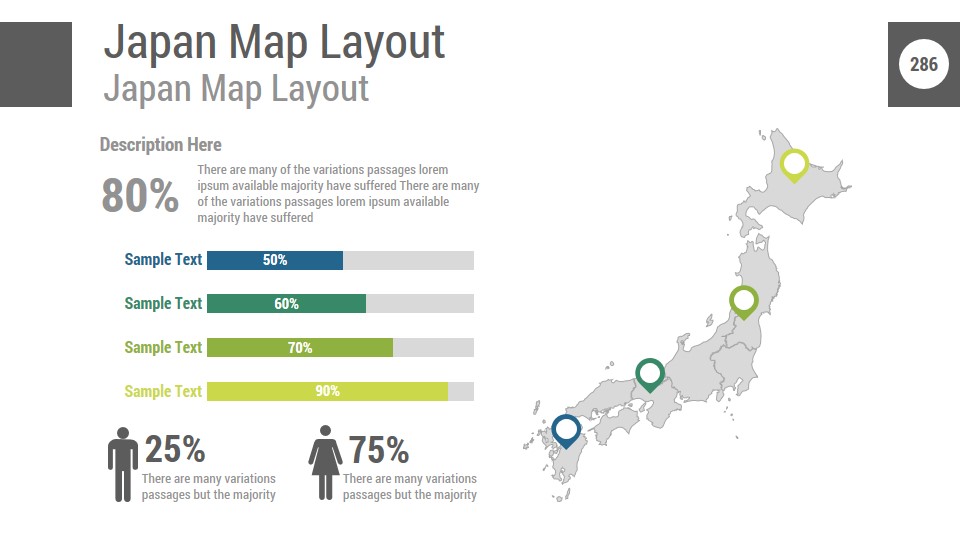 Japan Map Layout
Japan Map Layout

286

Description Here

80%

There are many of the variations passages lorem ipsum available majority have suffered There are many of the variations passages lorem ipsum available majority have suffered

Sample Text 50%

Sample Text 60%

Sample Text 70%

Sample Text 90%

25%
There are many variations passages but the majority

75%
There are many variations passages but the majority